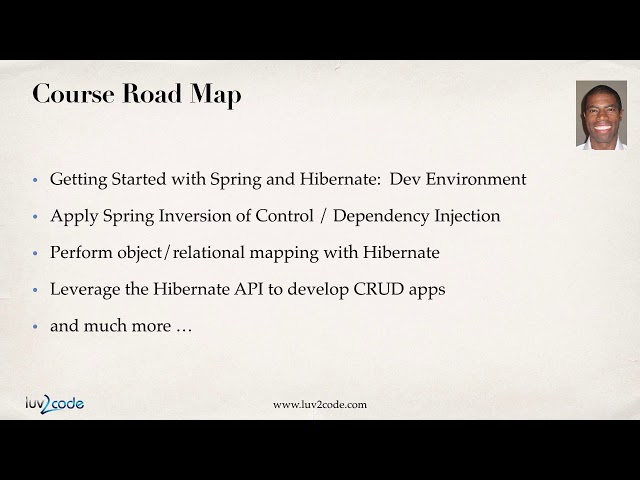 Course Road Map

• Getting Started with Spring and Hibernate: Dev Environment

• Apply Spring Inversion of Control / Dependency Injection

• Perform object/relational mapping with Hibernate

• Leverage the Hibernate API to develop CRUD apps

• and much more …

luv2code

www.luv2code.com